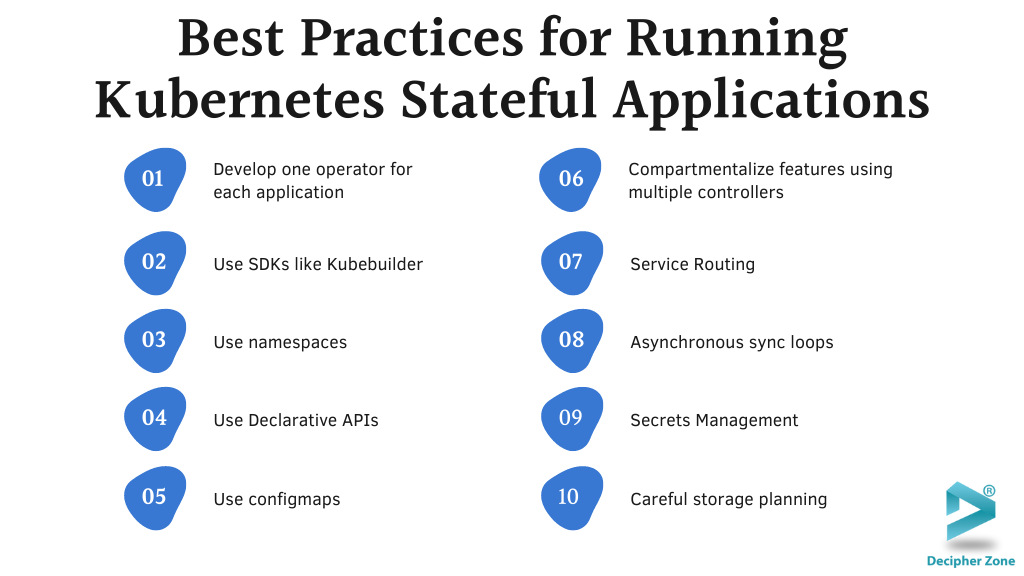 Best Practices for Running Kubernetes Stateful Applications

01 Develop one operator for each application

02 Use SDKs like Kubebuilder

03 Use namespaces

04 Use Declarative APIs

05 Use configmaps

06 Compartmentalize features using multiple controllers

07 Service Routing

08 Asynchronous sync loops

09 Secrets Management

10 Careful storage planning

®
Decipher Zone